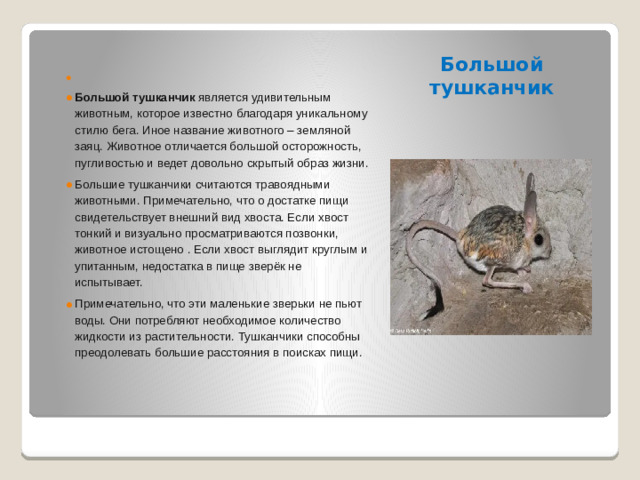 Большой тушканчик

Большой тушканчик является удивительным животным, которое известно благодаря уникальному стилю бега. Иное название животного – земляной заяц. Животное отличается большой осторожность, пугливостью и ведет довольно скрытый образ жизни.

Большие тушканчики считаются травоядными животными. Примечательно, что о достатке пищи свидетельствует внешний вид хвоста. Если хвост тонкий и визуально просматриваются позвонки, животное истощено . Если хвост выглядит круглым и упитанным, недостатка в пище зверёк не испытывает.

Примечательно, что эти маленькие зверьки не пьют воды. Они потребляют необходимое количество жидкости из растительности. Тушканчики способны преодолевать большие расстояния в поисках пищи.